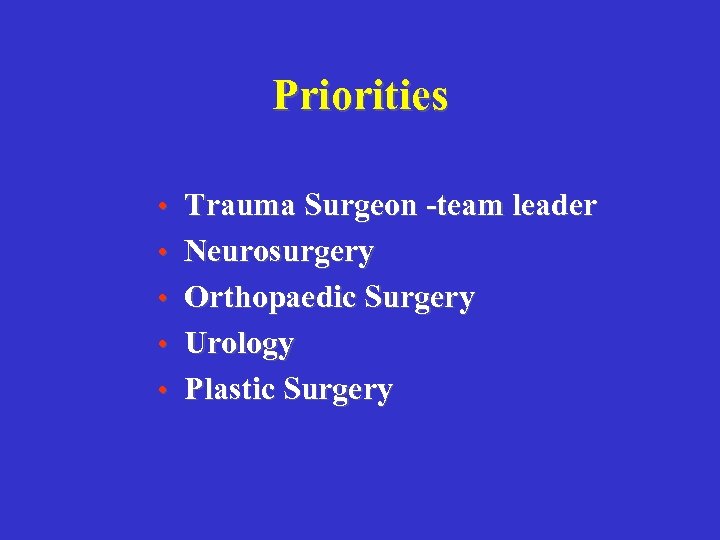 Priorities

• Trauma Surgeon -team leader
• Neurosurgery
• Orthopaedic Surgery
• Urology
• Plastic Surgery